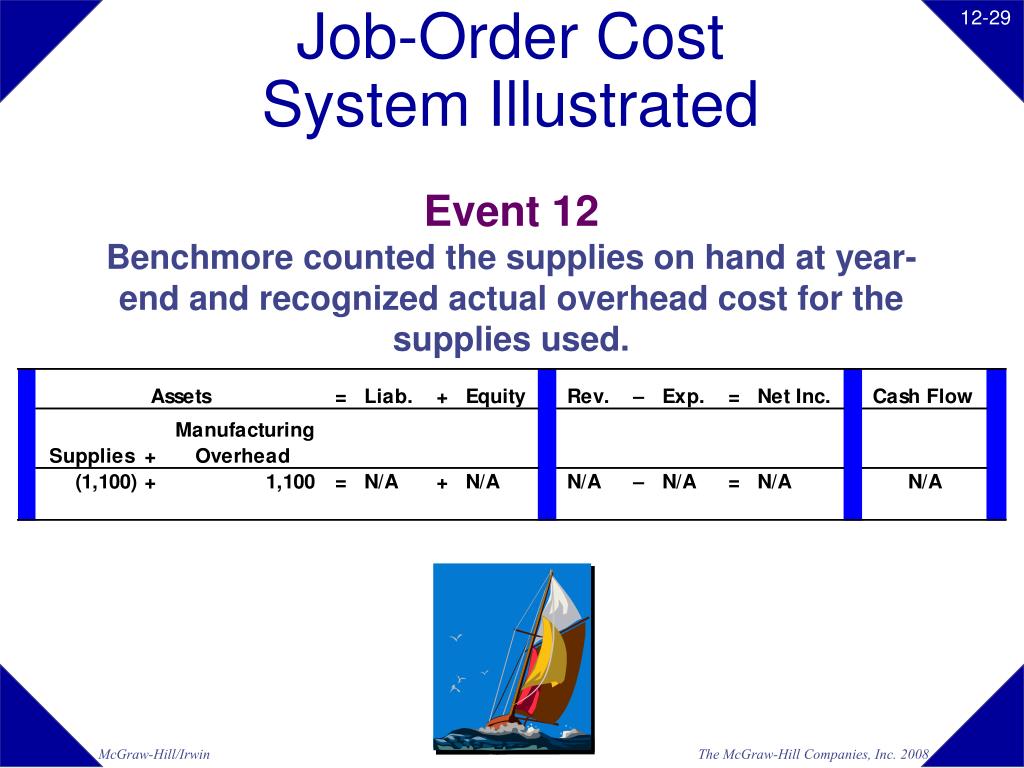 12-29

Job-Order Cost System Illustrated

Event 12
Benchmore counted the supplies on hand at year-end and recognized actual overhead cost for the supplies used.

| Assets | | | = | Liab. | + | Equity | Rev. | – | Exp. | = | Net Inc. | Cash Flow |
|---|---|---|---|---|---|---|---|---|---|---|---|---|
| Supplies | + | Manufacturing Overhead | | | | | | | | | | |
| (1,100) | + | 1,100 | = | N/A | + | N/A | N/A | – | N/A | = | N/A | N/A |

McGraw-Hill/Irwin

The McGraw-Hill Companies, Inc. 2008